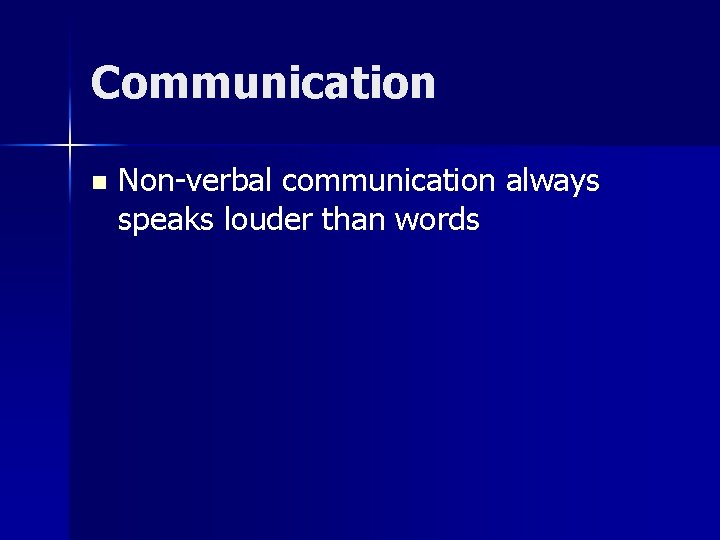 Communication

- Non-verbal communication always speaks louder than words